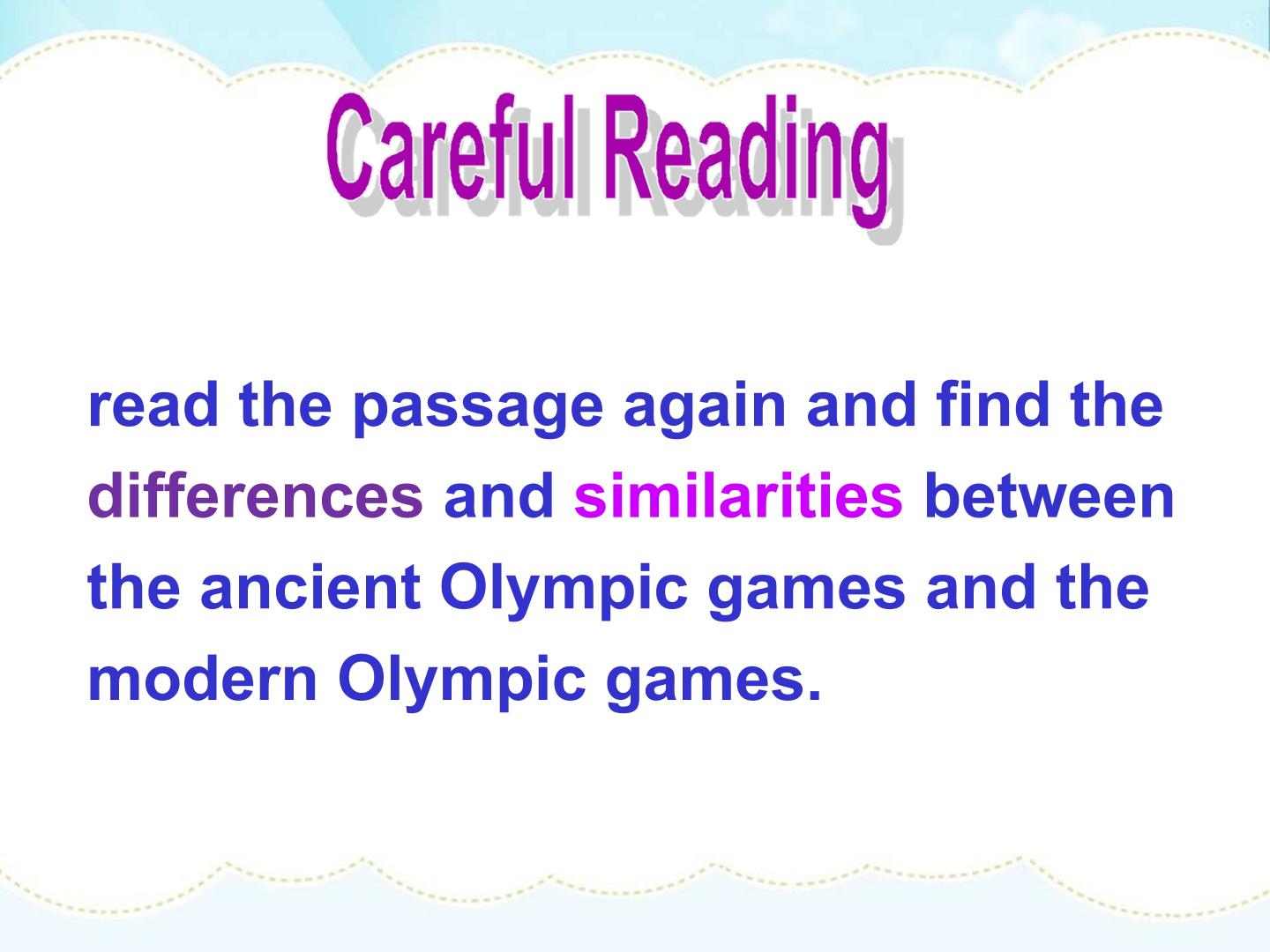 Careful Reading

read the passage again and find the differences and similarities between the ancient Olympic games and the modern Olympic games.